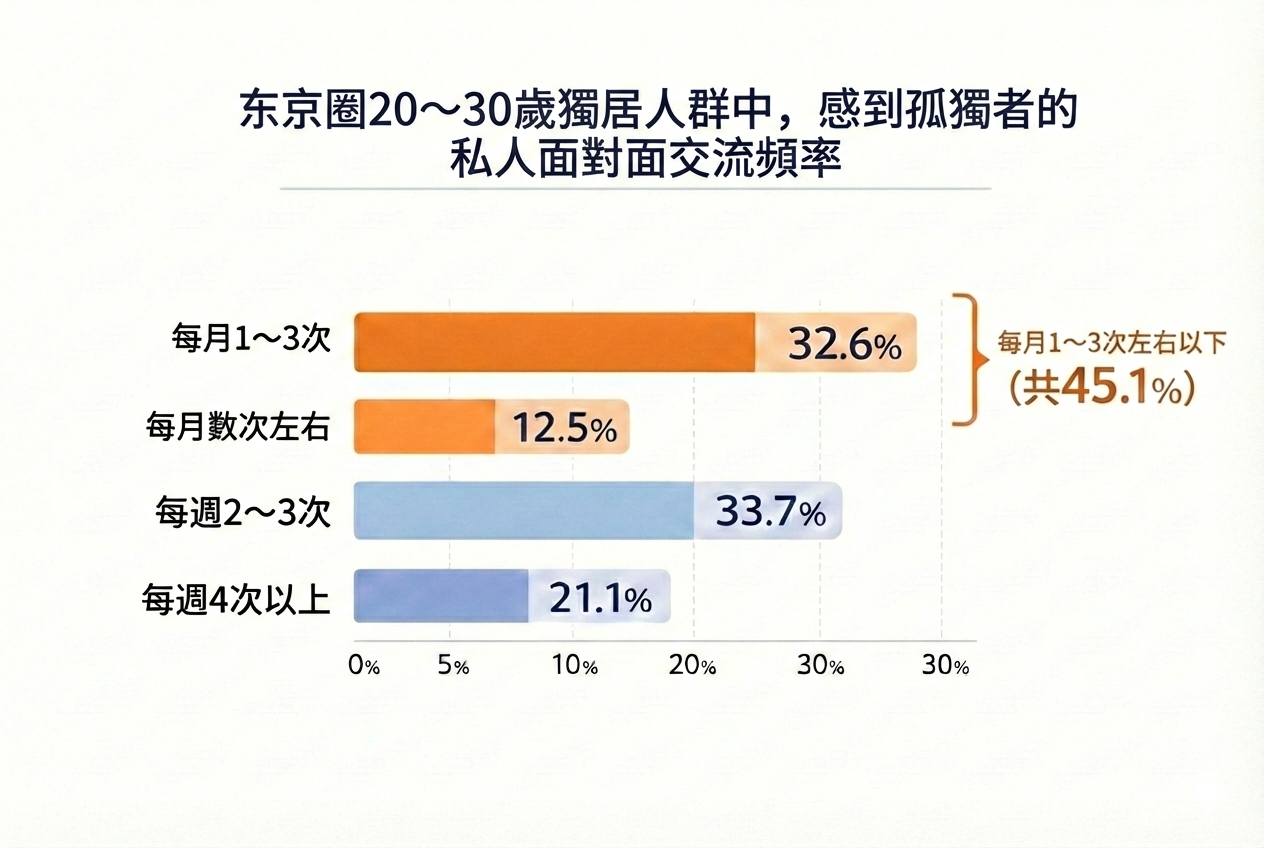 东京圈20～30歲獨居人群中，感到孤獨者的私人面對面交流頻率

每月1～3次 32.6%
每月數次左右 12.5%
每週2～3次 33.7%
每週4次以上 21.1%

每月1～3次左右以下
(共45.1%)

0% 5% 10% 20% 30% 30%